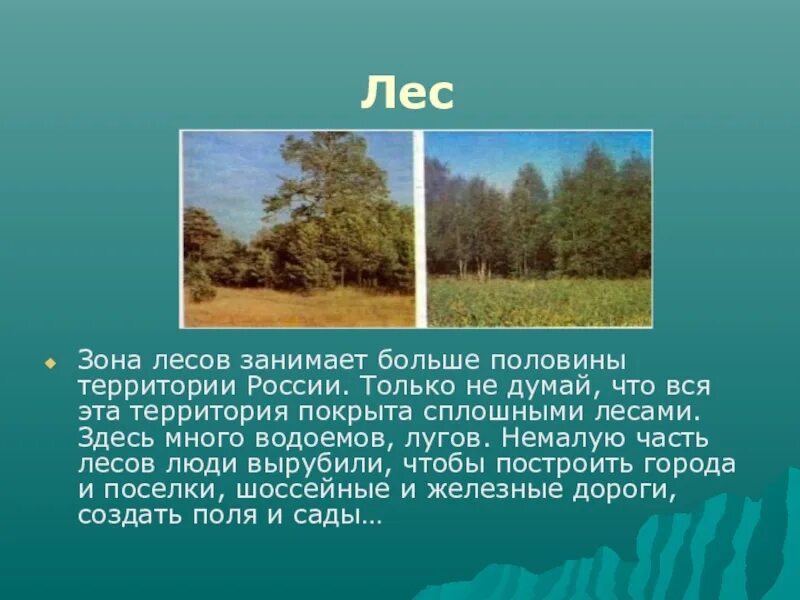 Лес

Зона лесов занимает больше половины территории России. Только не думай, что вся эта территория покрыта сплошными лесами. Здесь много водоемов, лугов. Немалую часть лесов люди вырубили, чтобы построить города и поселки, шоссейные и железные дороги, создать поля и сады…